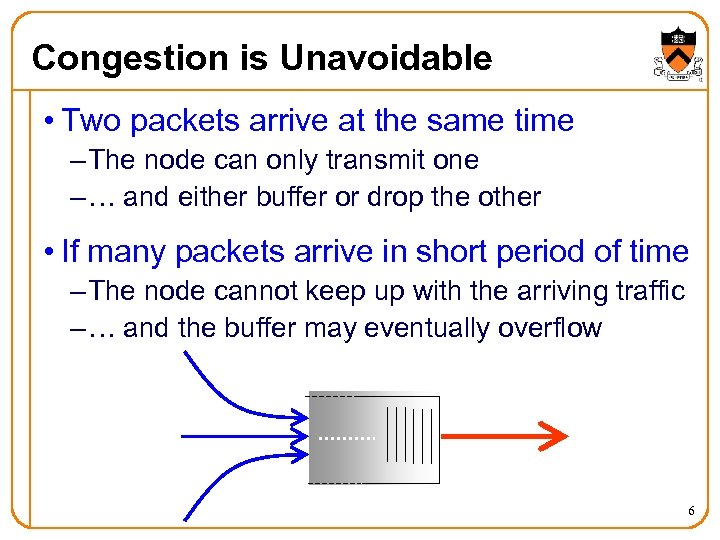 Congestion is Unavoidable

• Two packets arrive at the same time
– The node can only transmit one
– … and either buffer or drop the other

• If many packets arrive in short period of time
– The node cannot keep up with the arriving traffic
– … and the buffer may eventually overflow

6